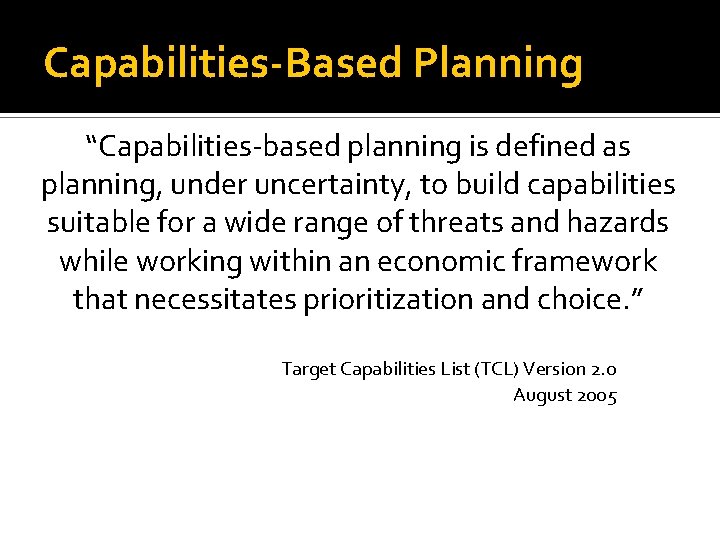 Capabilities-Based Planning

“Capabilities-based planning is defined as planning, under uncertainty, to build capabilities suitable for a wide range of threats and hazards while working within an economic framework that necessitates prioritization and choice.”

Target Capabilities List (TCL) Version 2.0
August 2005